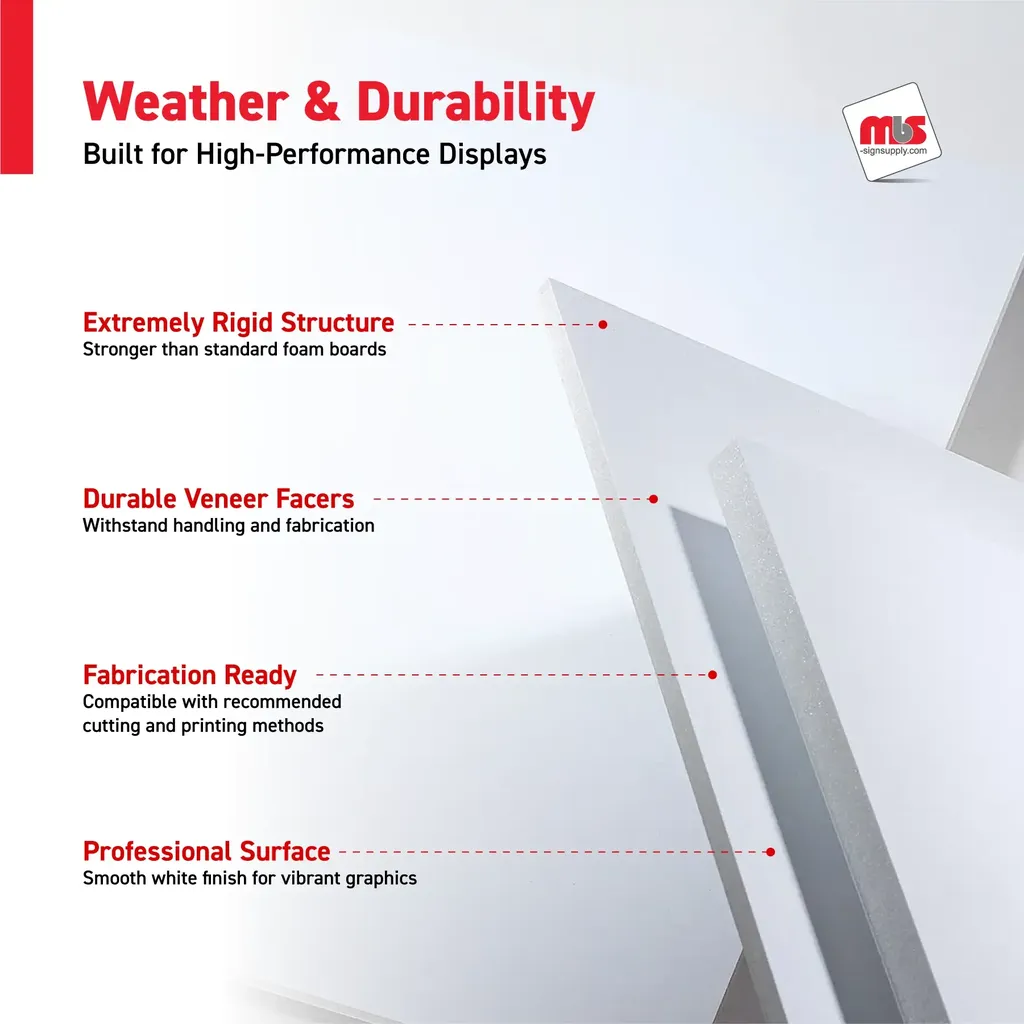 Weather & Durability
Built for High-Performance Displays

mbs
-signsupply.com

Extremely Rigid Structure
Stronger than standard foam boards

Durable Veneer Facers
Withstand handling and fabrication

Fabrication Ready
Compatible with recommended cutting and printing methods

Professional Surface
Smooth white finish for vibrant graphics